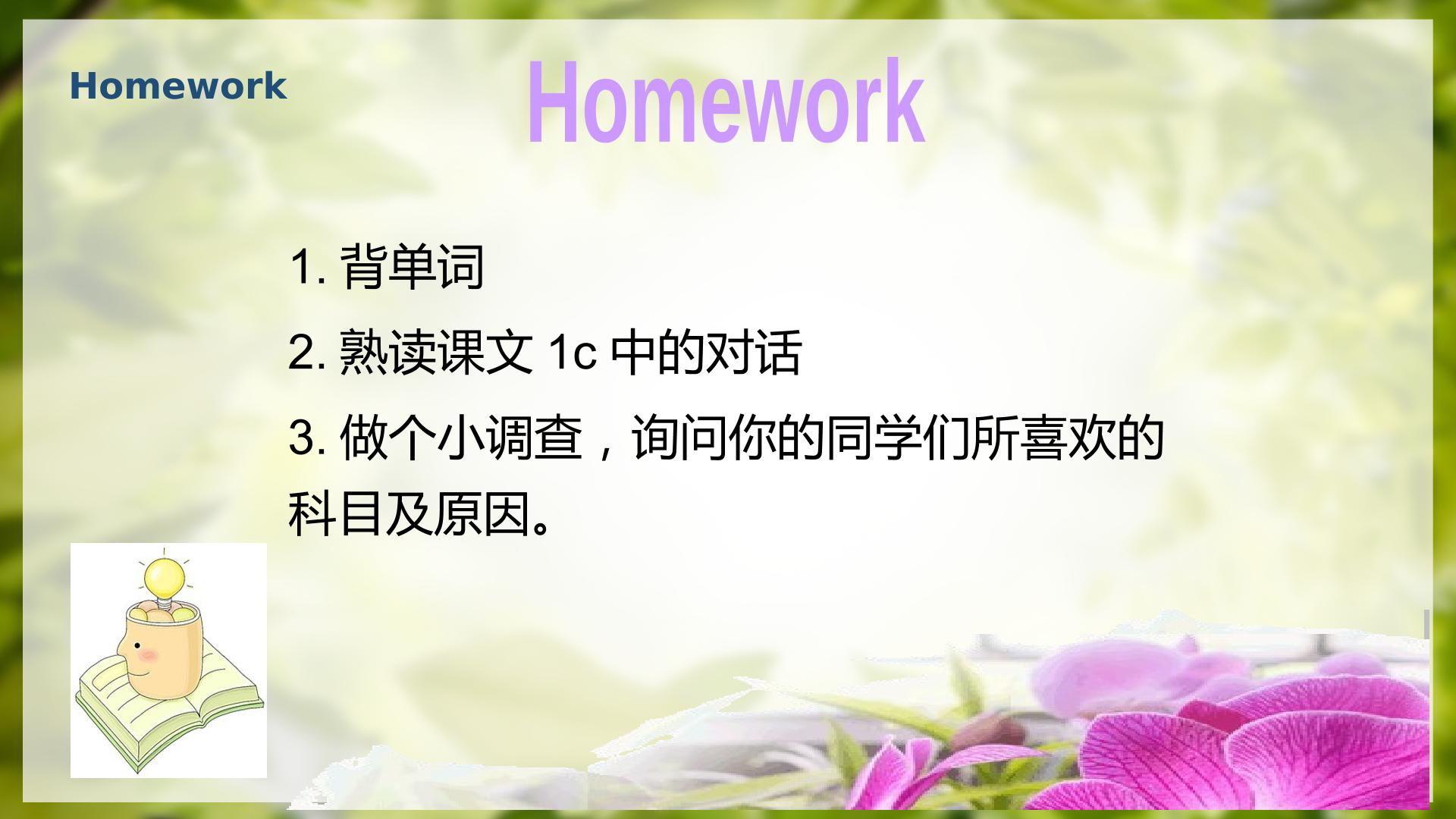 Homework

Homework

1.背单词

2.熟读课文1c中的对话

3.做个小调查，询问你的同学们所喜欢的科目及原因。